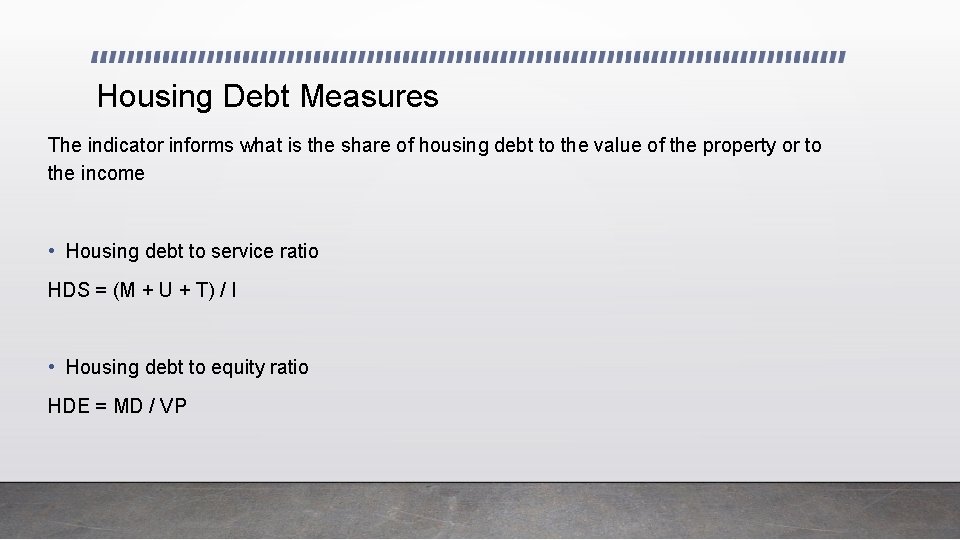 Housing Debt Measures

The indicator informs what is the share of housing debt to the value of the property or to the income

• Housing debt to service ratio

HDS = (M + U + T) / I

• Housing debt to equity ratio

HDE = MD / VP